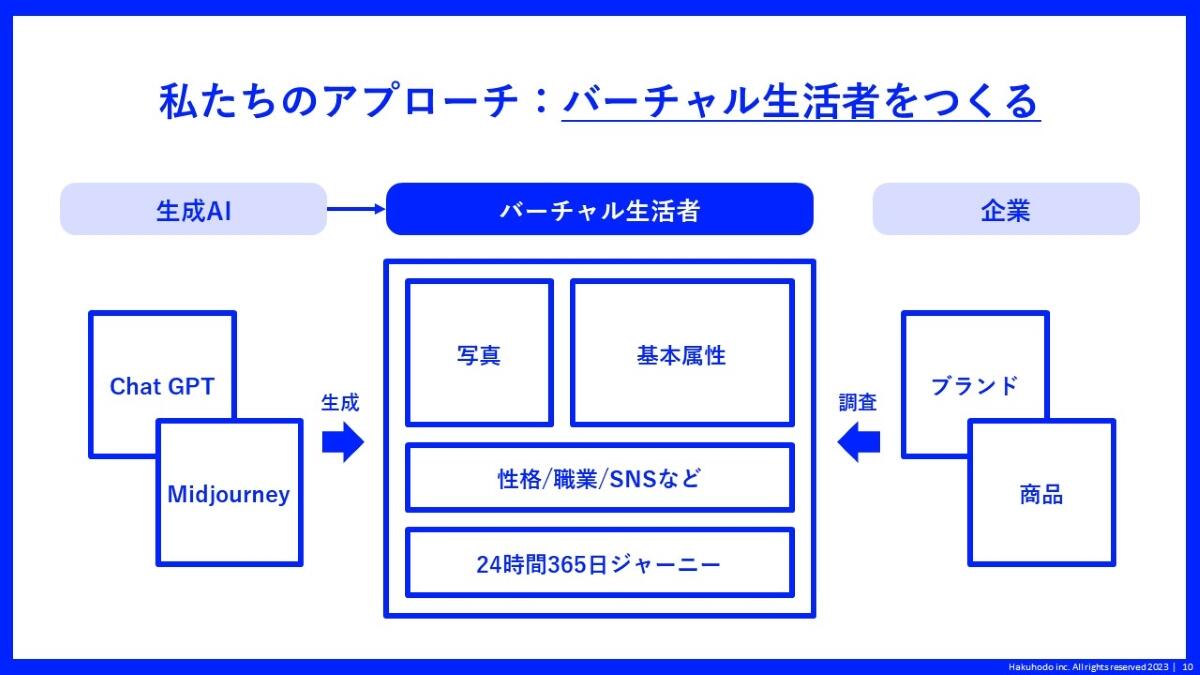 私たちのアプローチ：バーチャル生活者をつくる

生成AI

バーチャル生活者

企業

Chat GPT

Midjourney

生成

写真

基本属性

性格/職業/SNSなど

24時間365日ジャーニー

調査

ブランド

商品

Hakuhodo inc. All rights reserved 2023 | 10